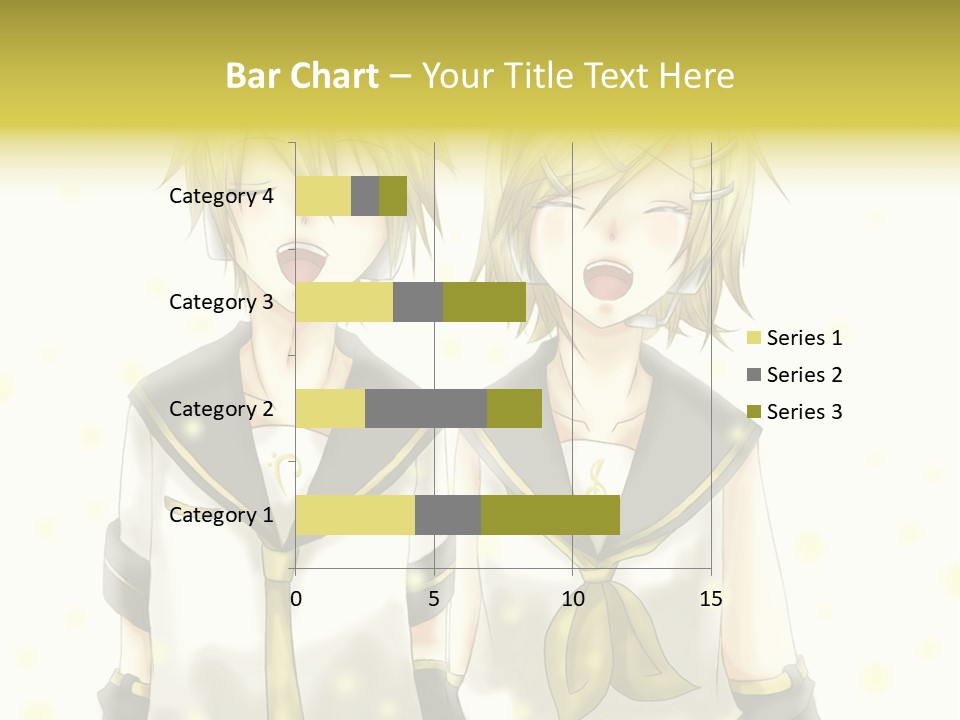 Bar Chart – Your Title Text Here

Category 4
Category 3
Category 2
Category 1

0
5
10
15

Series 1
Series 2
Series 3